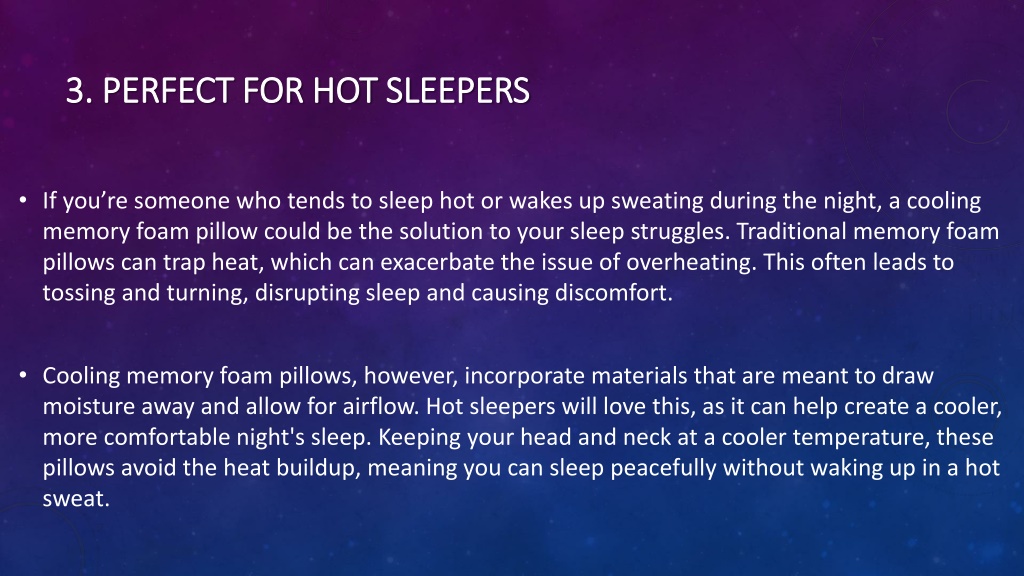 3. PERFECT FOR HOT SLEEPERS

• If you’re someone who tends to sleep hot or wakes up sweating during the night, a cooling memory foam pillow could be the solution to your sleep struggles. Traditional memory foam pillows can trap heat, which can exacerbate the issue of overheating. This often leads to tossing and turning, disrupting sleep and causing discomfort.

• Cooling memory foam pillows, however, incorporate materials that are meant to draw moisture away and allow for airflow. Hot sleepers will love this, as it can help create a cooler, more comfortable night's sleep. Keeping your head and neck at a cooler temperature, these pillows avoid the heat buildup, meaning you can sleep peacefully without waking up in a hot sweat.